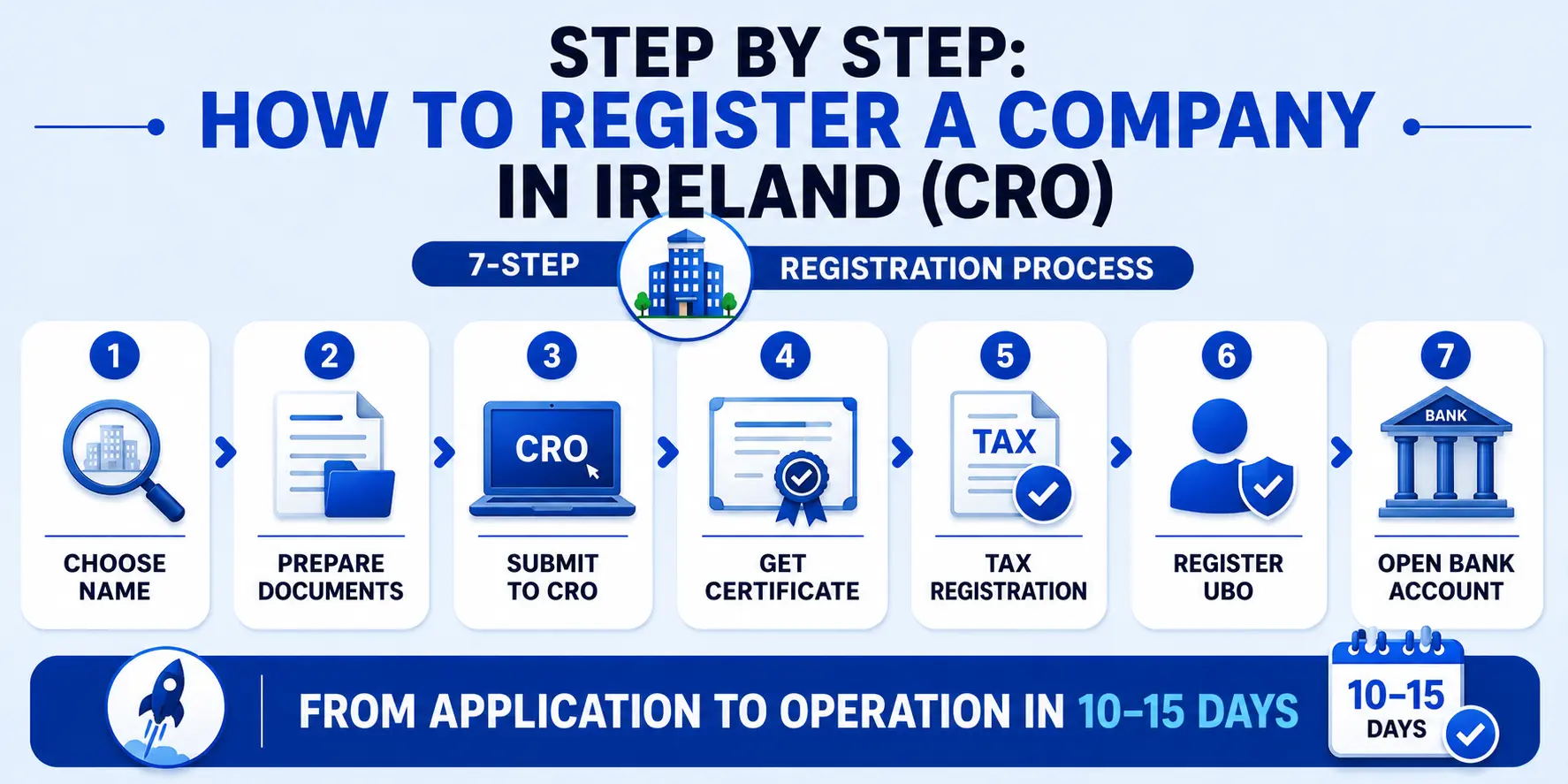 STEP BY STEP:
HOW TO REGISTER A COMPANY
IN IRELAND (CRO)

7-STEP REGISTRATION PROCESS

1
CHOOSE NAME

2
PREPARE DOCUMENTS

3
CRO
SUBMIT TO CRO

4
GET CERTIFICATE

5
TAX
TAX REGISTRATION

6
REGISTER UBO

7
BANK
OPEN BANK ACCOUNT

FROM APPLICATION TO OPERATION IN 10–15 DAYS

10–15 DAYS